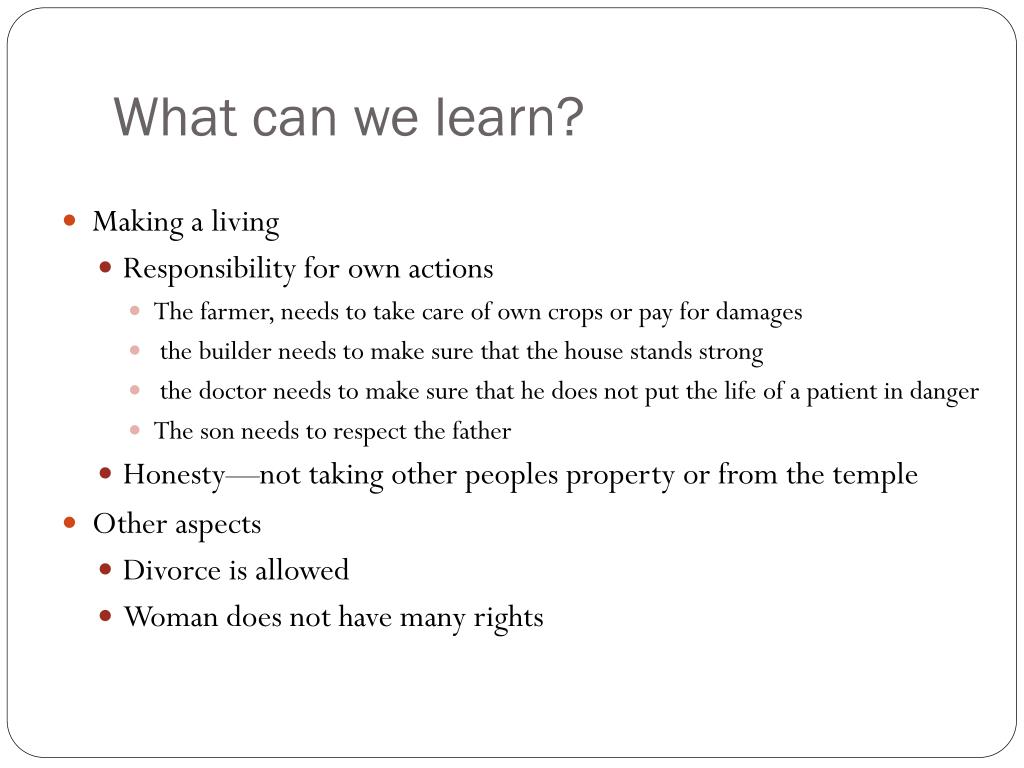 What can we learn?

- Making a living
  - Responsibility for own actions
    - The farmer, needs to take care of own crops or pay for damages
    - the builder needs to make sure that the house stands strong
    - the doctor needs to make sure that he does not put the life of a patient in danger
    - The son needs to respect the father
  - Honesty—not taking other peoples property or from the temple
- Other aspects
  - Divorce is allowed
  - Woman does not have many rights